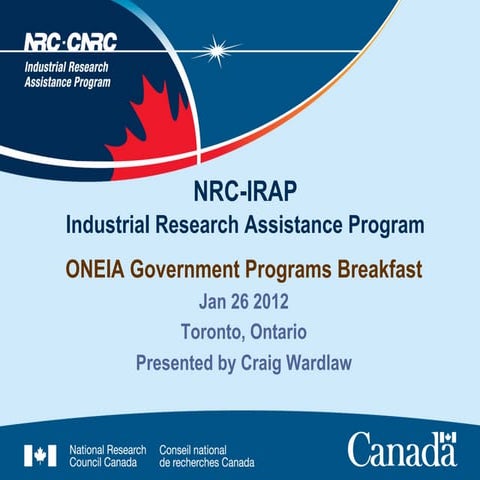 NRC·CNRC
Industrial Research Assistance Program

NRC-IRAP
Industrial Research Assistance Program

ONEIA Government Programs Breakfast

Jan 26 2012

Toronto, Ontario

Presented by Craig Wardlaw

National Research Council Canada
Conseil national de recherches Canada

Canada